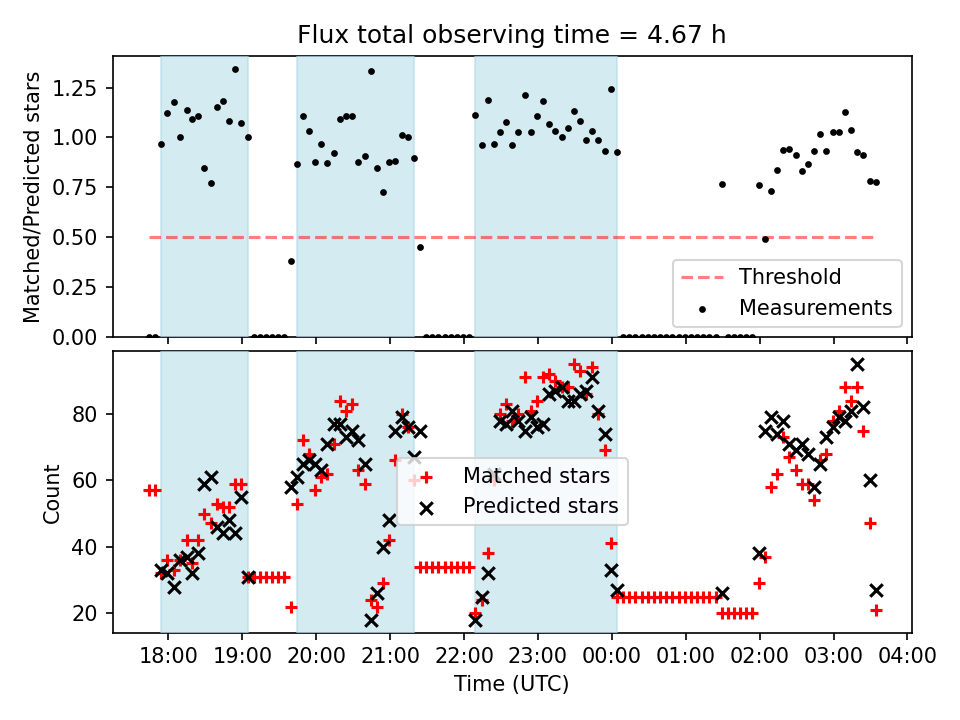 Flux total observing time = 4.67 h

Matched/Predicted stars

1.25
1.00
0.75
0.50
0.25
0.00

Threshold
Measurements

Count

80
60
40
20

Matched stars
Predicted stars

18:00 19:00 20:00 21:00 22:00 23:00 00:00 01:00 02:00 03:00 04:00

Time (UTC)